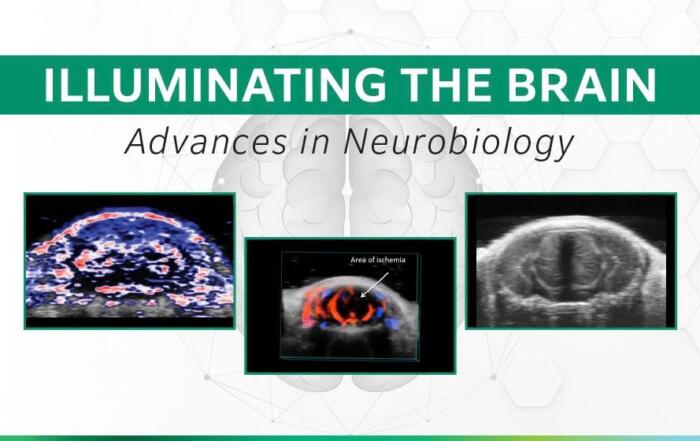 ILLUMINATING THE BRAIN

Advances in Neurobiology

Area of ischemia